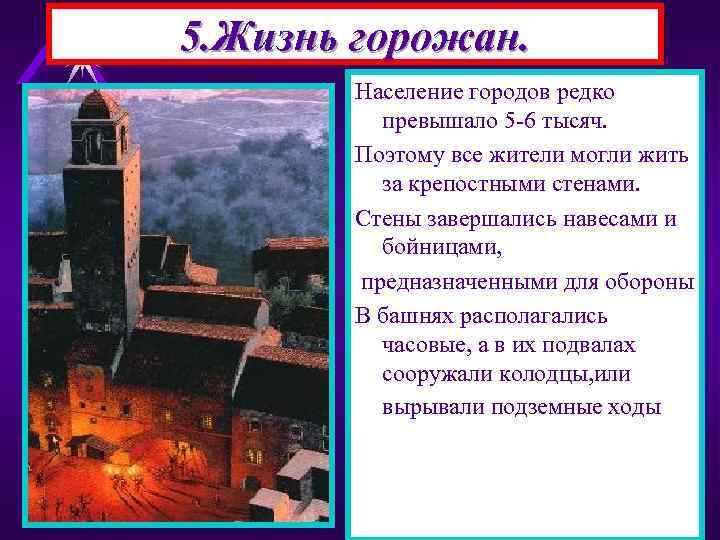 5.Жизнь горожан.

Население городов редко превышало 5-6 тысяч.

Поэтому все жители могли жить за крепостными стенами.

Стены завершались навесами и бойницами,

предназначенными для обороны

В башнях располагались часовые, а в их подвалах сооружали колодцы,или вырывали подземные ходы